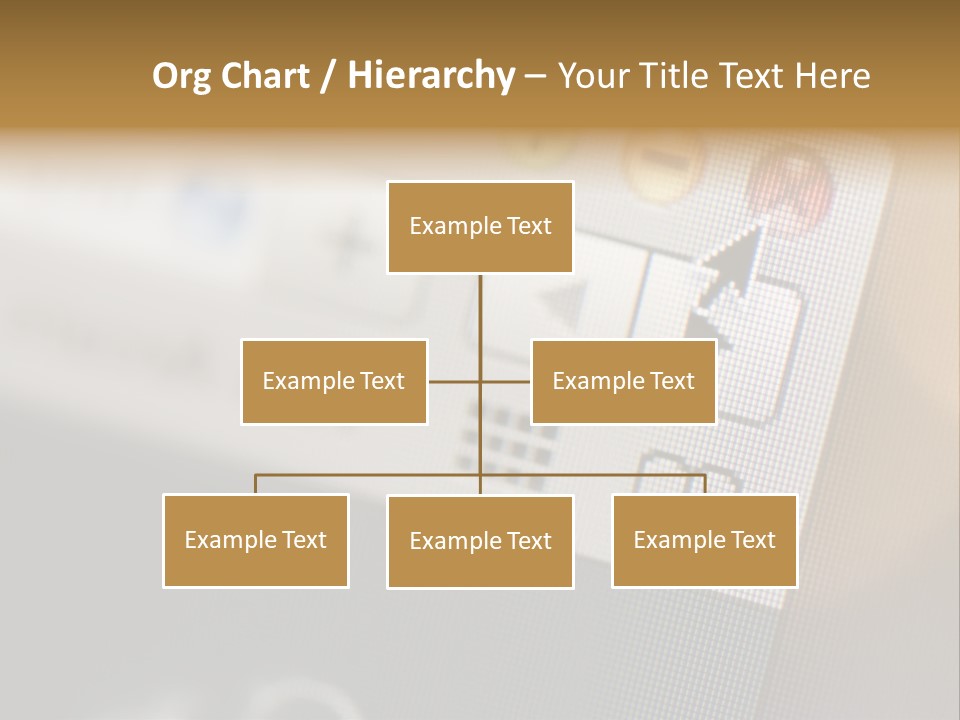 Org Chart / Hierarchy – Your Title Text Here

Example Text

Example Text

Example Text

Example Text

Example Text

Example Text